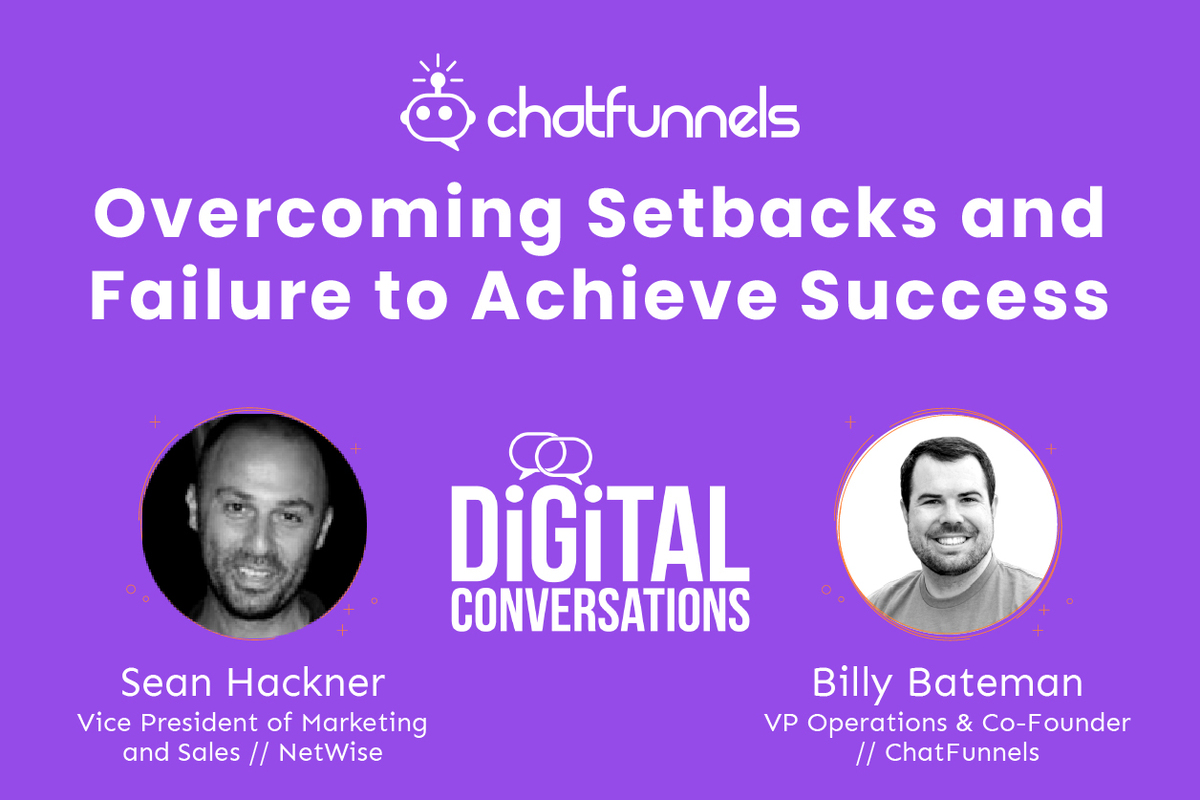 chatfunnels

Overcoming Setbacks and Failure to Achieve Success

DiGiTAL CONVERSATIONS

Sean Hackner
Vice President of Marketing and Sales // NetWise

Billy Bateman
VP Operations & Co-Founder // ChatFunnels